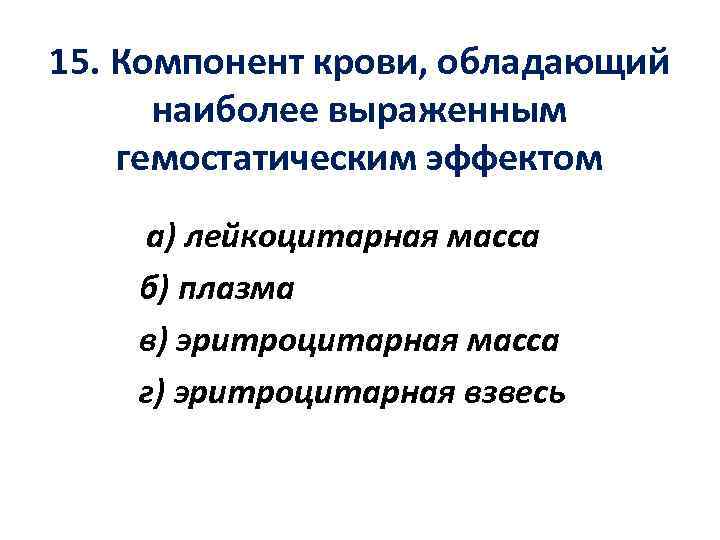 15. Компонент крови, обладающий наиболее выраженным гемостатическим эффектом

а) лейкоцитарная масса
б) плазма
в) эритроцитарная масса
г) эритроцитарная взвесь